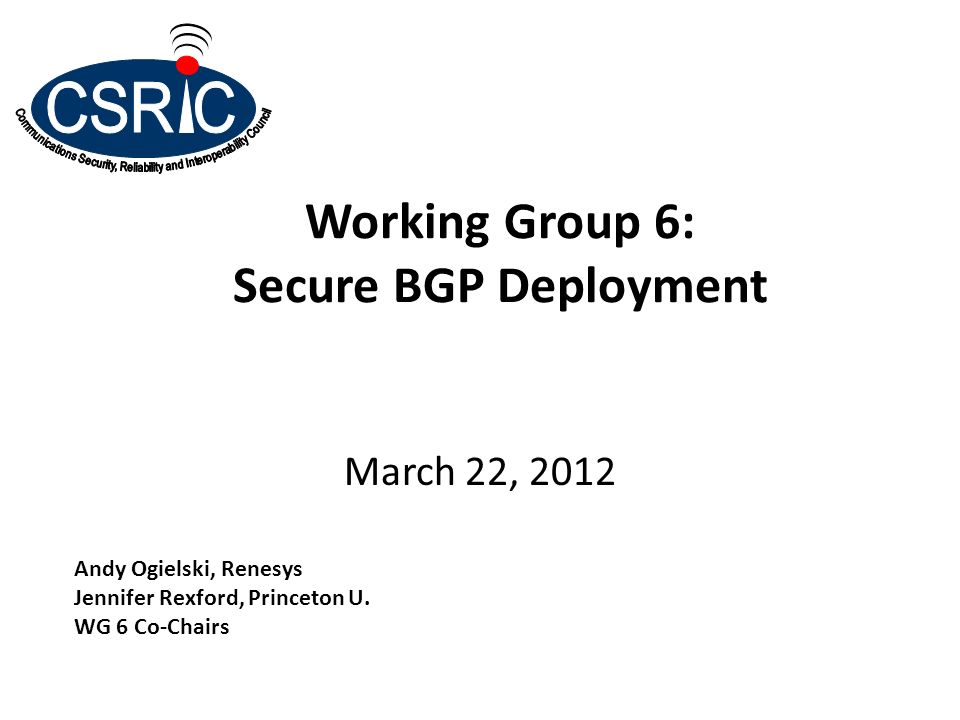 CSRIC
Communications Security, Reliability and Interoperability Council

Working Group 6:
Secure BGP Deployment

March 22, 2012

Andy Ogielski, Renesys
Jennifer Rexford, Princeton U.
WG 6 Co-Chairs